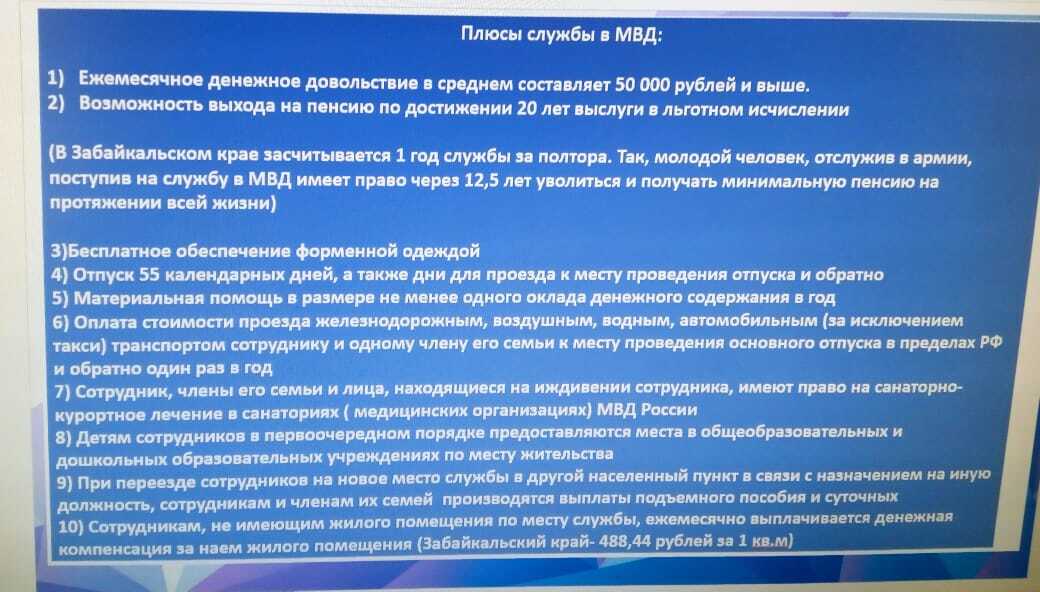 Плюсы службы в МВД:

1) Ежемесячное денежное довольствие в среднем составляет 50 000 рублей и выше.
2) Возможность выхода на пенсию по достижении 20 лет выслуги в льготном исчислении

(В Забайкальском крае засчитывается 1 год службы за полтора. Так, молодой человек, отслужив в армии, поступив на службу в МВД имеет право через 12,5 лет уволиться и получать минимальную пенсию на протяжении всей жизни)

3)Бесплатное обеспечение форменной одеждой
4) Отпуск 55 календарных дней, а также дни для проезда к месту проведения отпуска и обратно
5) Материальная помощь в размере не менее одного оклада денежного содержания в год
6) Оплата стоимости проезда железнодорожным, воздушным, водным, автомобильным (за исключением такси) транспортом сотруднику и одному члену его семьи к месту проведения основного отпуска в пределах РФ и обратно один раз в год
7) Сотрудник, члены его семьи и лица, находящиеся на иждивении сотрудника, имеют право на санаторно-курортное лечение в санаториях ( медицинских организациях) МВД России
8) Детям сотрудников в первоочередном порядке предоставляются места в общеобразовательных и дошкольных образовательных учреждениях по месту жительства
9) При переезде сотрудников на новое место службы в другой населенный пункт в связи с назначением на иную должность, сотрудникам и членам их семей производятся выплаты подъемного пособия и суточных
10) Сотрудникам, не имеющим жилого помещения по месту службы, ежемесячно выплачивается денежная компенсация за наем жилого помещения (Забайкальский край- 488,44 рублей за 1 кв.м)